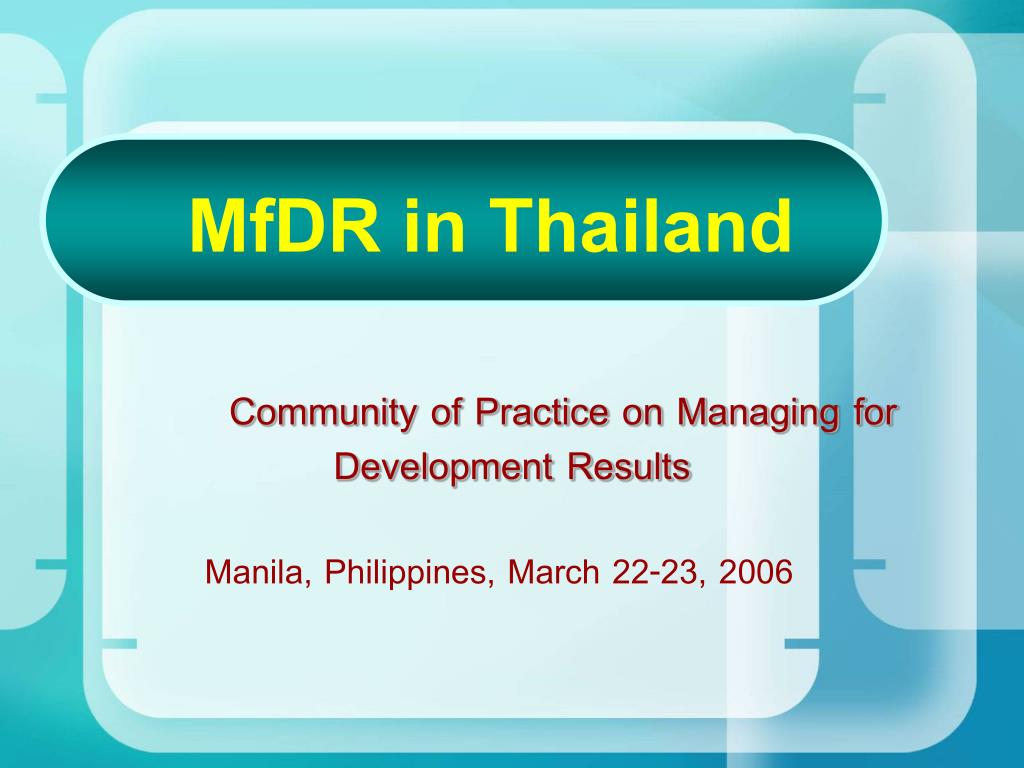 MfDR in Thailand

Community of Practice on Managing for Development Results

Manila, Philippines, March 22-23, 2006